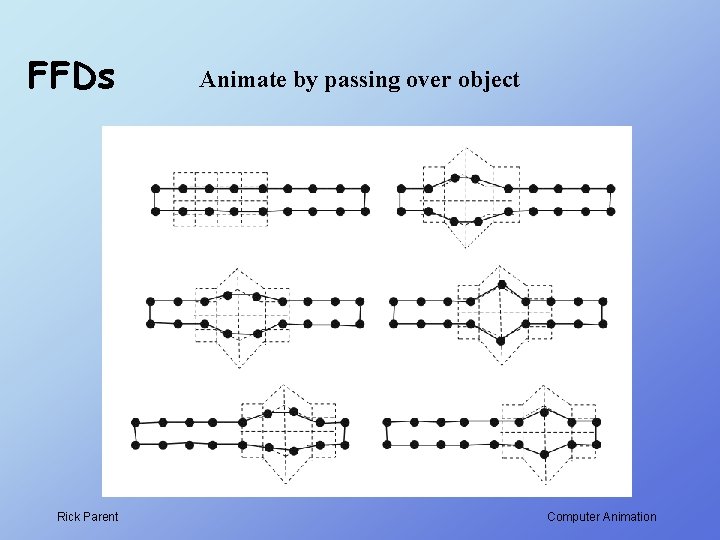 FFDs

Animate by passing over object

Rick Parent

Computer Animation